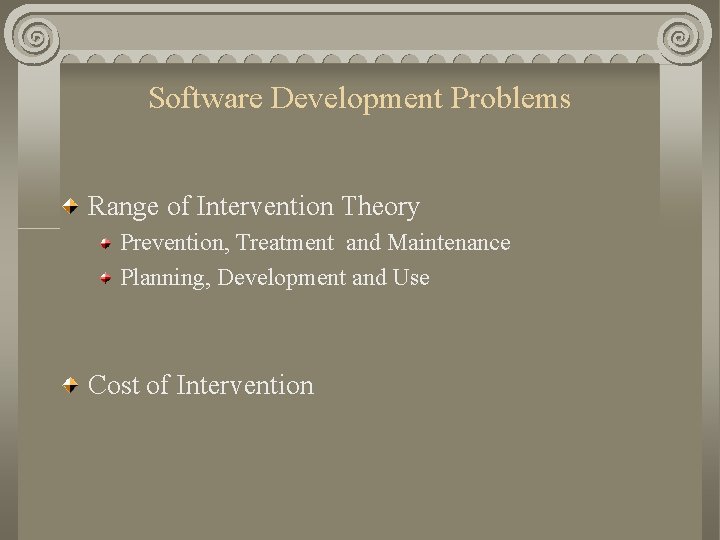 Software Development Problems

Range of Intervention Theory

Prevention, Treatment and Maintenance

Planning, Development and Use

Cost of Intervention